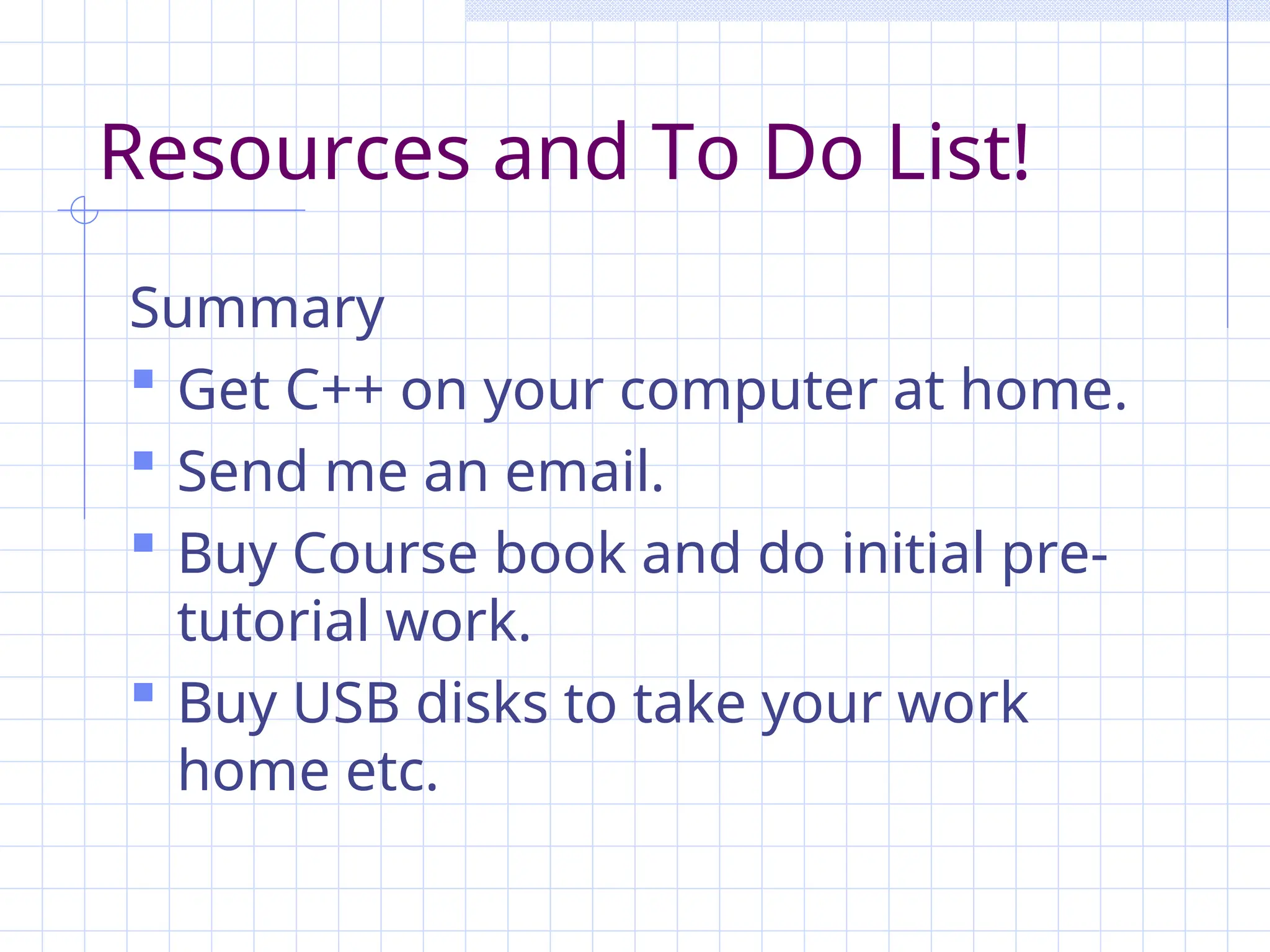 Resources and To Do List!

Summary

- Get C++ on your computer at home.
- Send me an email.
- Buy Course book and do initial pre-tutorial work.
- Buy USB disks to take your work home etc.